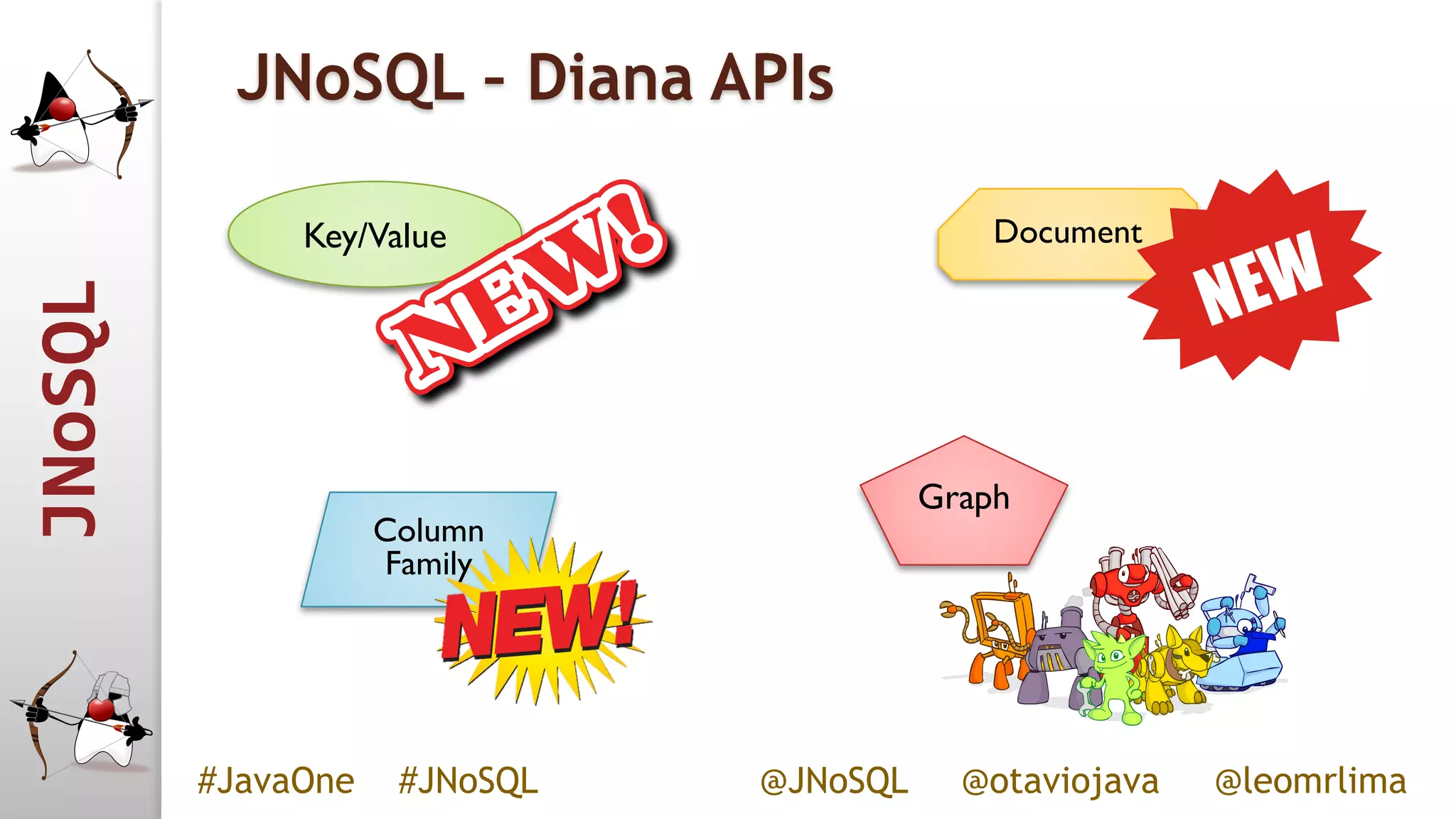 JNoSQL

JNoSQL - Diana APIs

Key/Value

NEW!

Document

NEW

Column Family

NEW!

Graph

#JavaOne #JNoSQL @JNoSQL @otaviojava @leomrlima